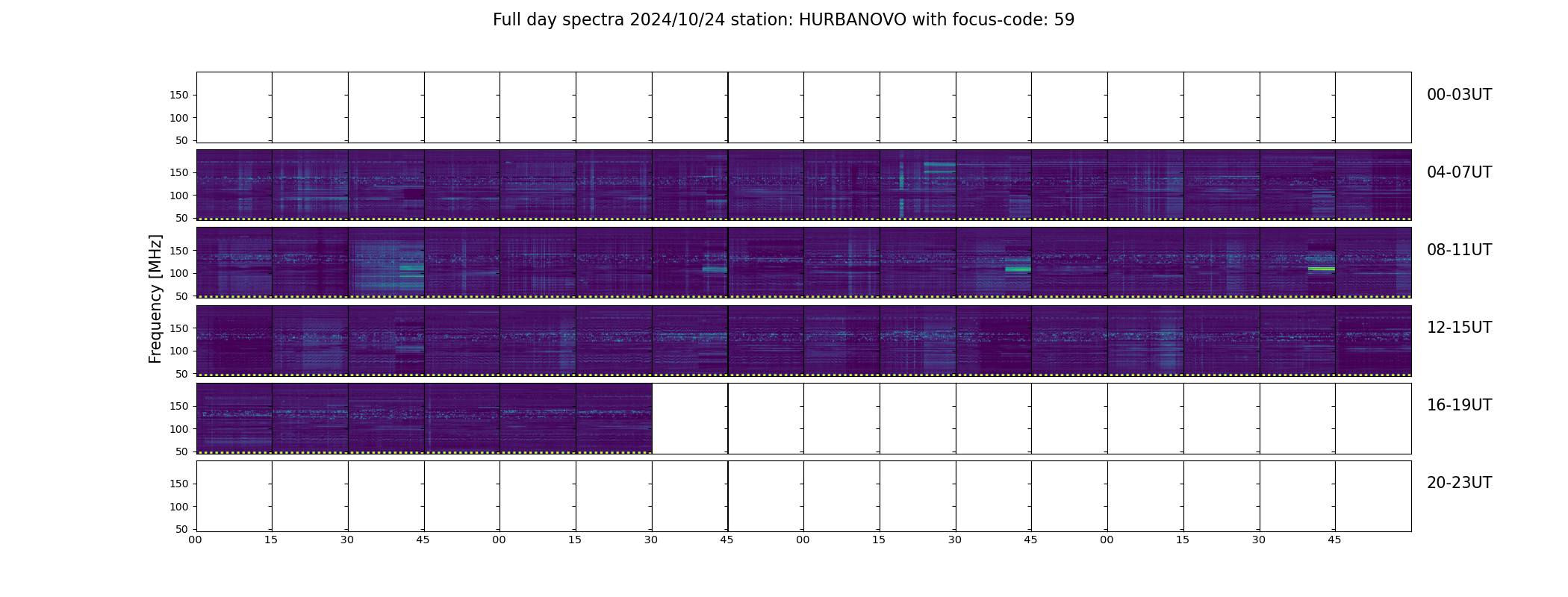 Full day spectra 2024/10/24 station: HURBANOVO with focus-code: 59

Frequency [MHz]

150
100
50
00-03UT

150
100
50
04-07UT

150
100
50
08-11UT

150
100
50
12-15UT

150
100
50
16-19UT

150
100
50
20-23UT

00 15 30 45 00 15 30 45 00 15 30 45 00 15 30 45